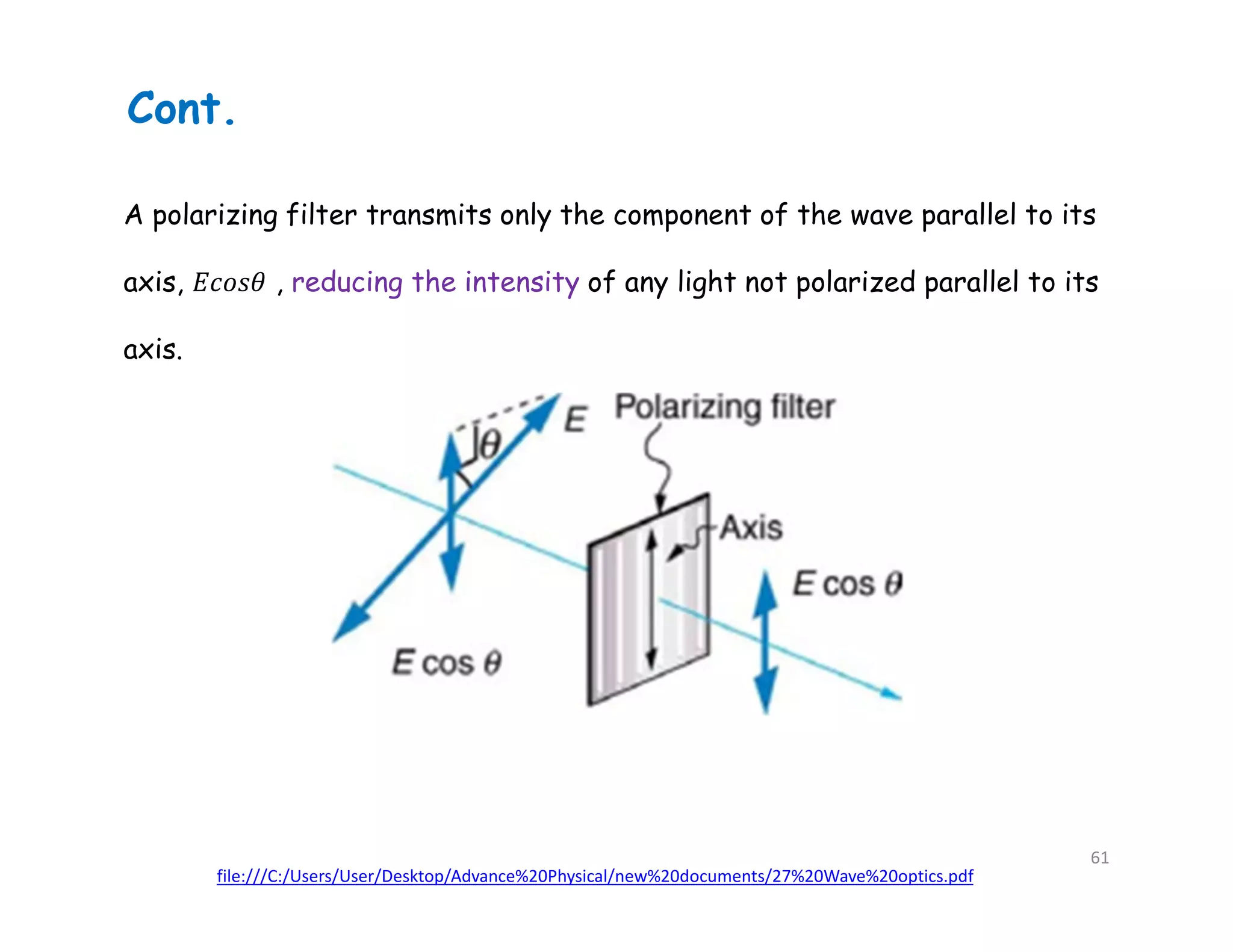 Cont.

A polarizing filter transmits only the component of the wave parallel to its axis, $Ecos\theta$ , reducing the intensity of any light not polarized parallel to its axis.

$\theta$

$E$

Polarizing filter

Axis

$E \cos \theta$

$E \cos \theta$

61

file:///C:/Users/User/Desktop/Advance%20Physical/new%20documents/27%20Wave%20optics.pdf